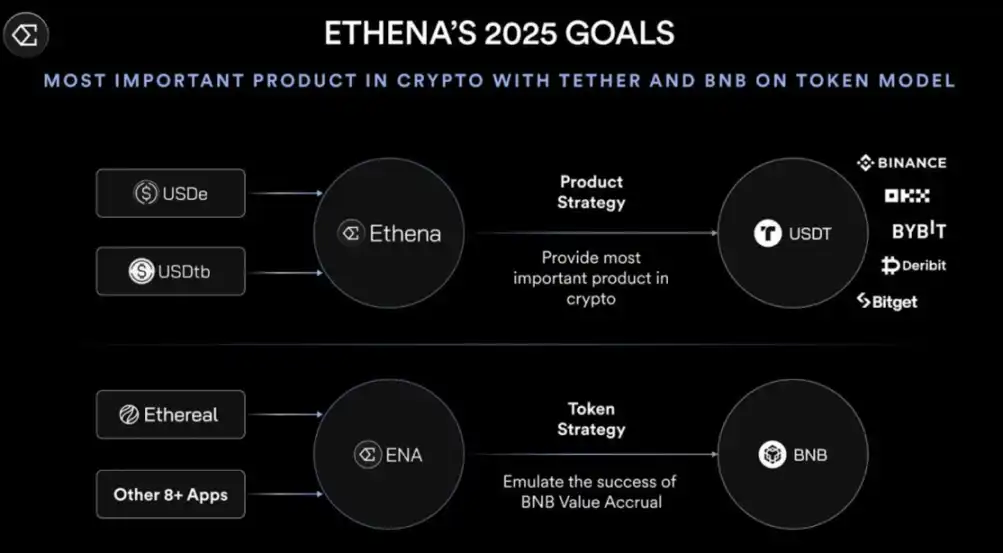 ETHENA'S 2025 GOALS

MOST IMPORTANT PRODUCT IN CRYPTO WITH TETHER AND BNB ON TOKEN MODEL

USDe

USDtb

Ethena

Product Strategy

Provide most important product in crypto

USDT

BINANCE

OKX

BYBIT

Deribit

Bitget

Ethereal

Other 8+ Apps

ENA

Token Strategy

Emulate the success of BNB Value Accrual

BNB